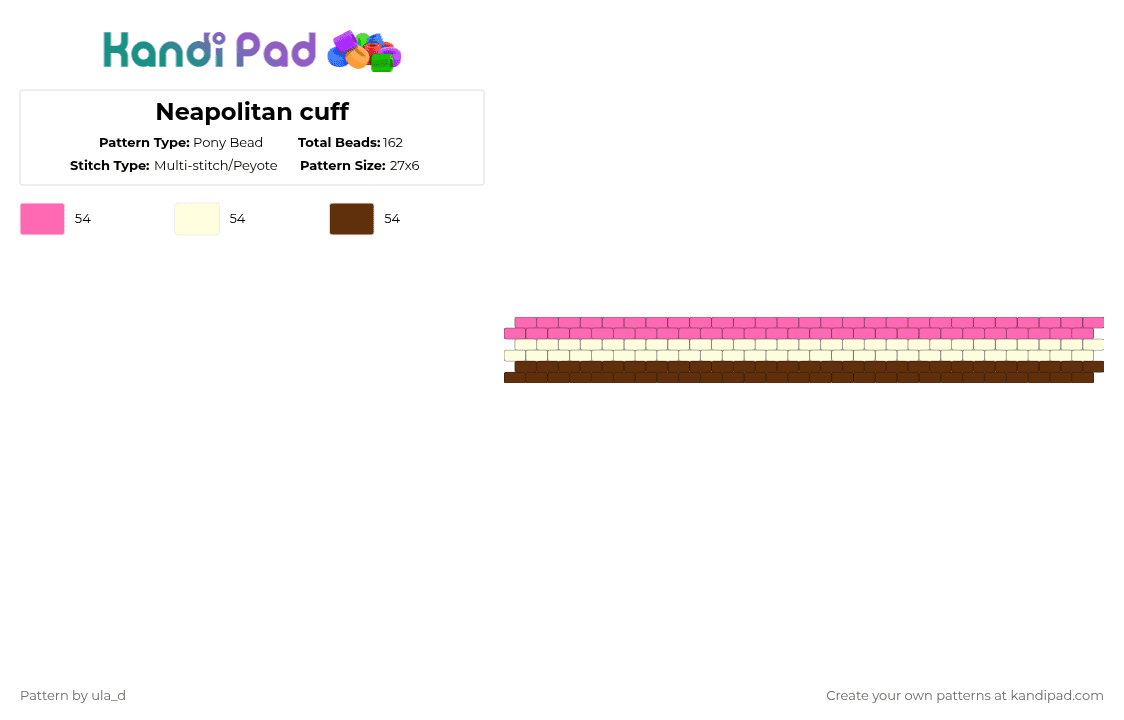 Kandi Pad

Neapolitan cuff

Pattern Type: Pony Bead
Total Beads: 162
Stitch Type: Multi-stitch/Peyote
Pattern Size: 27x6

54
54
54

Pattern by ula_d

Create your own patterns at kandipad.com